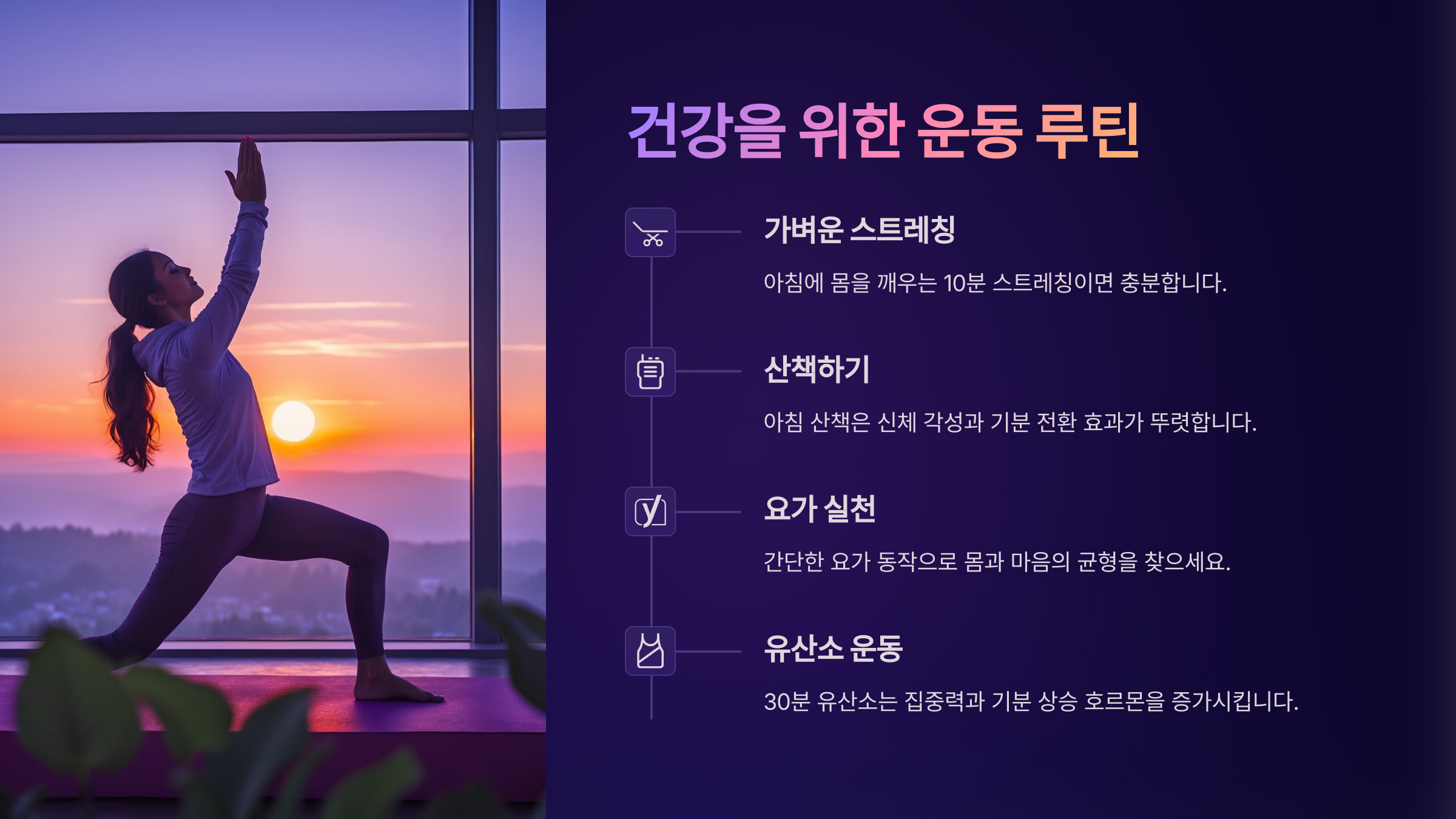 건강을 위한 운동 루틴

가벼운 스트레칭

아침에 몸을 깨우는 10분 스트레칭이면 충분합니다.

산책하기

아침 산책은 신체 각성과 기분 전환 효과가 뚜렷합니다.

요가 실천

간단한 요가 동작으로 몸과 마음의 균형을 찾으세요.

유산소 운동

30분 유산소는 집중력과 기분 상승 호르몬을 증가시킵니다.